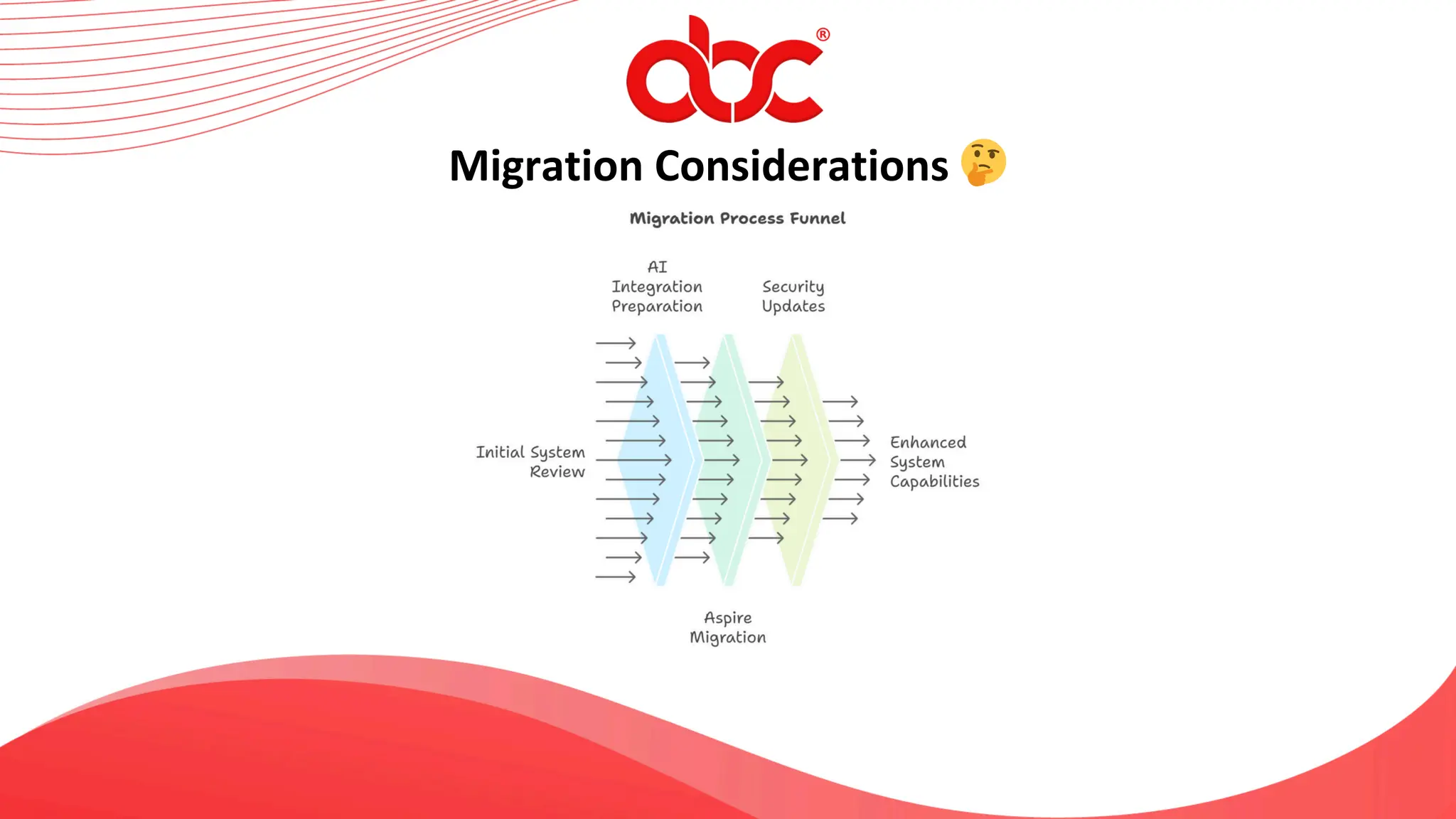 abc®

Migration Considerations 🤔

Migration Process Funnel

AI Integration Preparation

Security Updates

Initial System Review

Enhanced System Capabilities

Aspire Migration